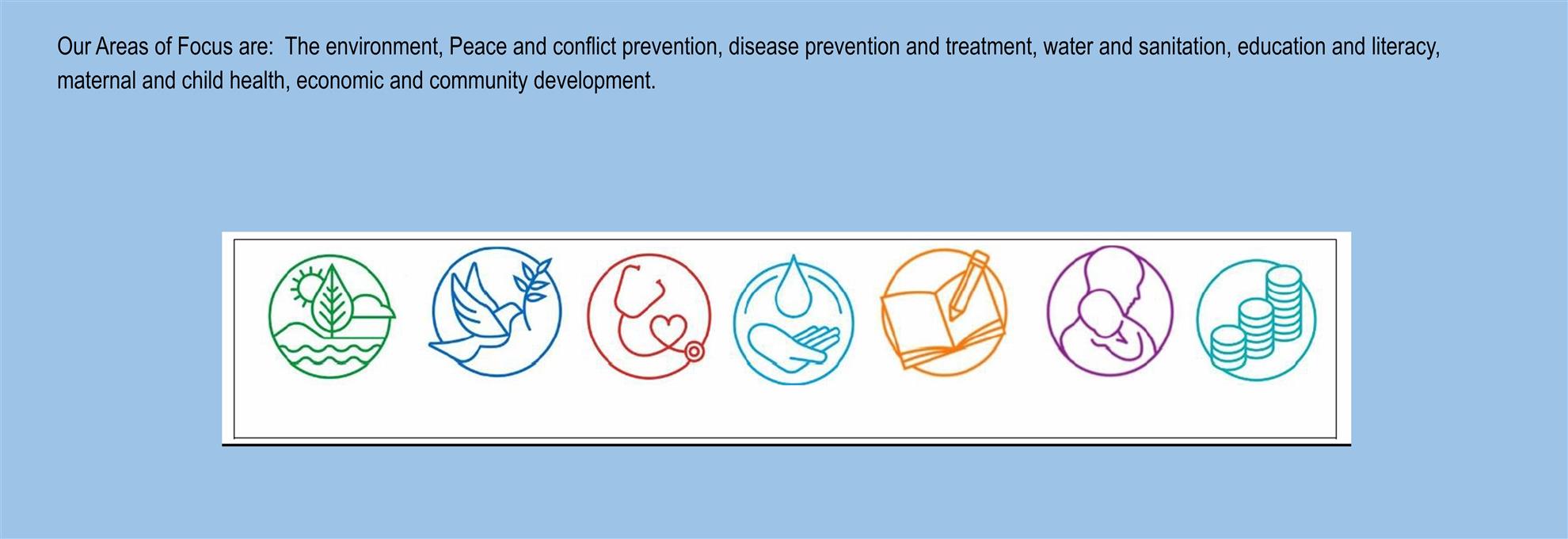 Our Areas of Focus are:  The environment, Peace and conflict prevention, disease prevention and treatment, water and sanitation, education and literacy, maternal and child health, economic and community development.